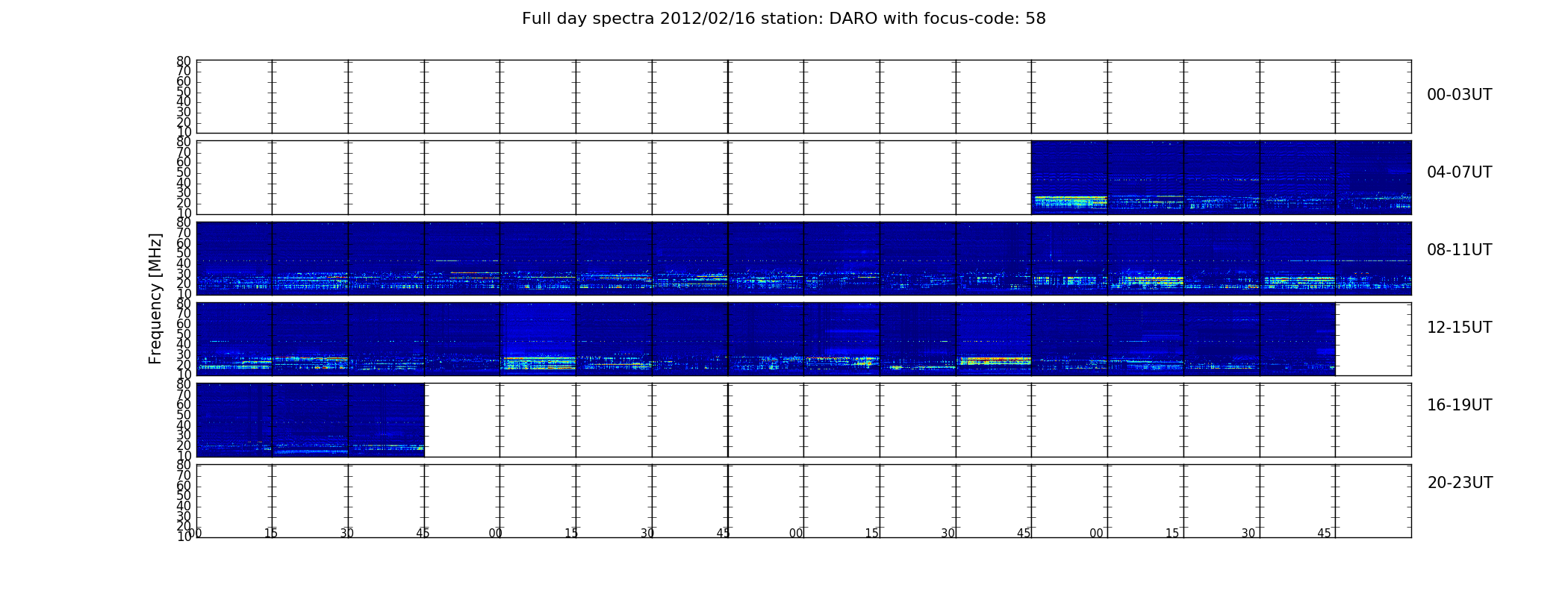 Full day spectra 2012/02/16 station: DARO with focus-code: 58

Frequency [MHz]

80
70
60
50
40
30
20
10

00-03UT

80
70
60
50
40
30
20
10

04-07UT

80
70
60
50
40
30
20
10

08-11UT

80
70
60
50
40
30
20
10

12-15UT

80
70
60
50
40
30
20
10

16-19UT

80
70
60
50
40
30
20
10

20-23UT

00 15 30 45 00 15 30 45 00 15 30 45 00 15 30 45